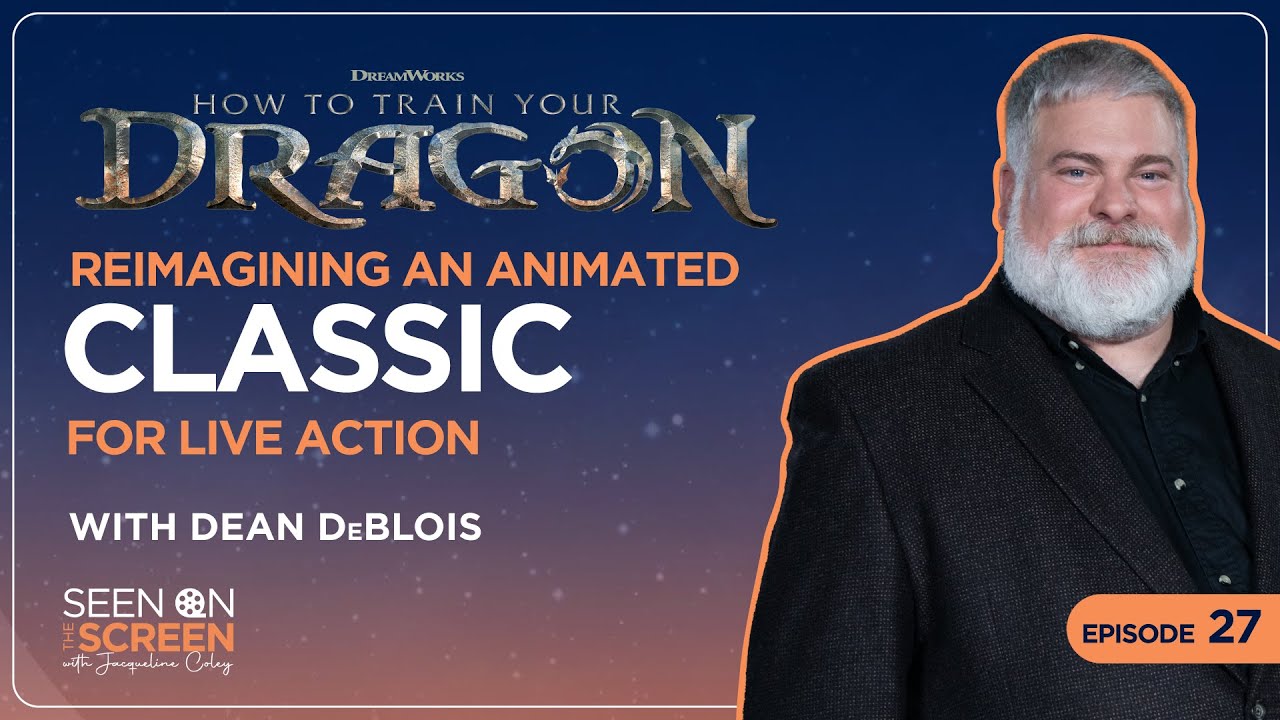 DREAMWORKS
HOW TO TRAIN YOUR
DRAGON

REIMAGINING AN ANIMATED
CLASSIC
FOR LIVE ACTION

WITH DEAN DeBLOIS

SEEN ON
THE
SCREEN
with Jacqueline Coley

EPISODE 27